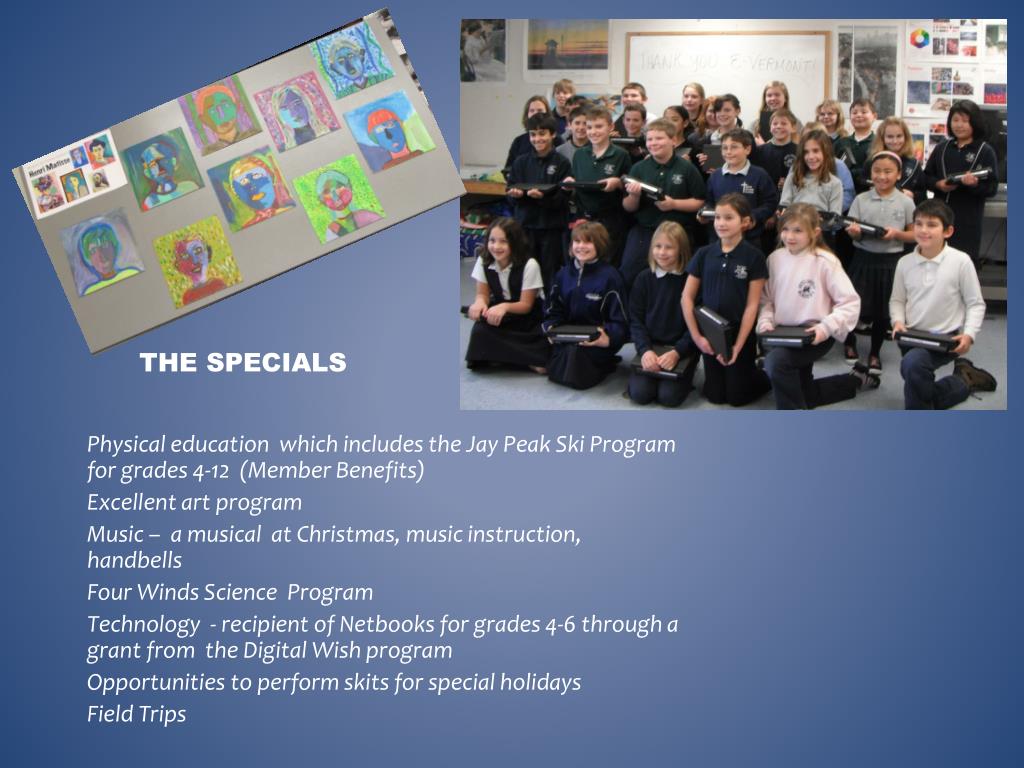 Henri Matisse

THANK YOU E-VERMONT!

THE SPECIALS

Physical education which includes the Jay Peak Ski Program for grades 4-12 (Member Benefits)

Excellent art program

Music – a musical at Christmas, music instruction, handbells

Four Winds Science Program

Technology - recipient of Netbooks for grades 4-6 through a grant from the Digital Wish program

Opportunities to perform skits for special holidays

Field Trips